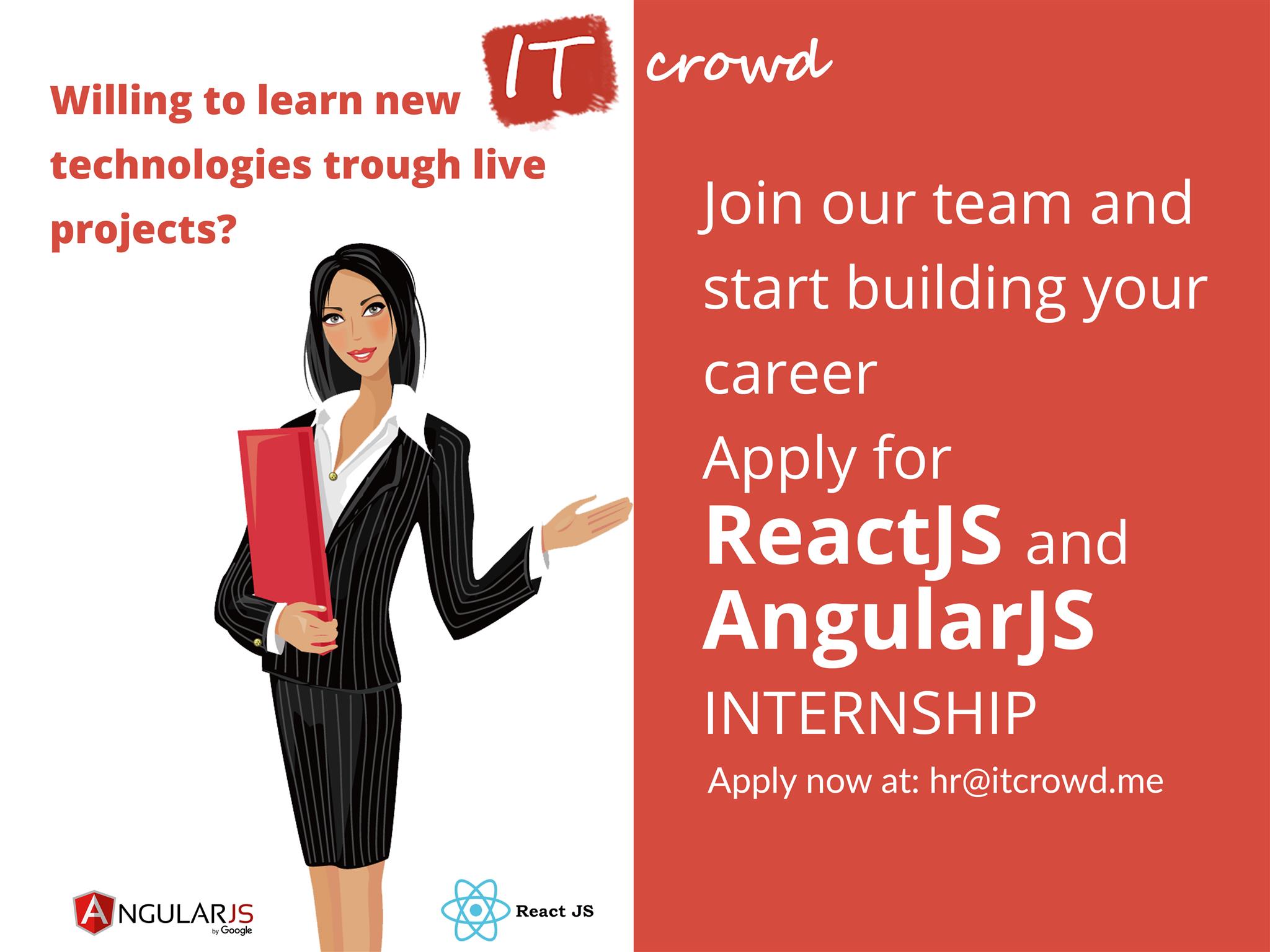 IT crowd

Willing to learn new technologies trough live projects?

Join our team and start building your career

Apply for ReactJS and AngularJS INTERNSHIP

Apply now at: hr@itcrowd.me

ANGULARJS by Google

React JS